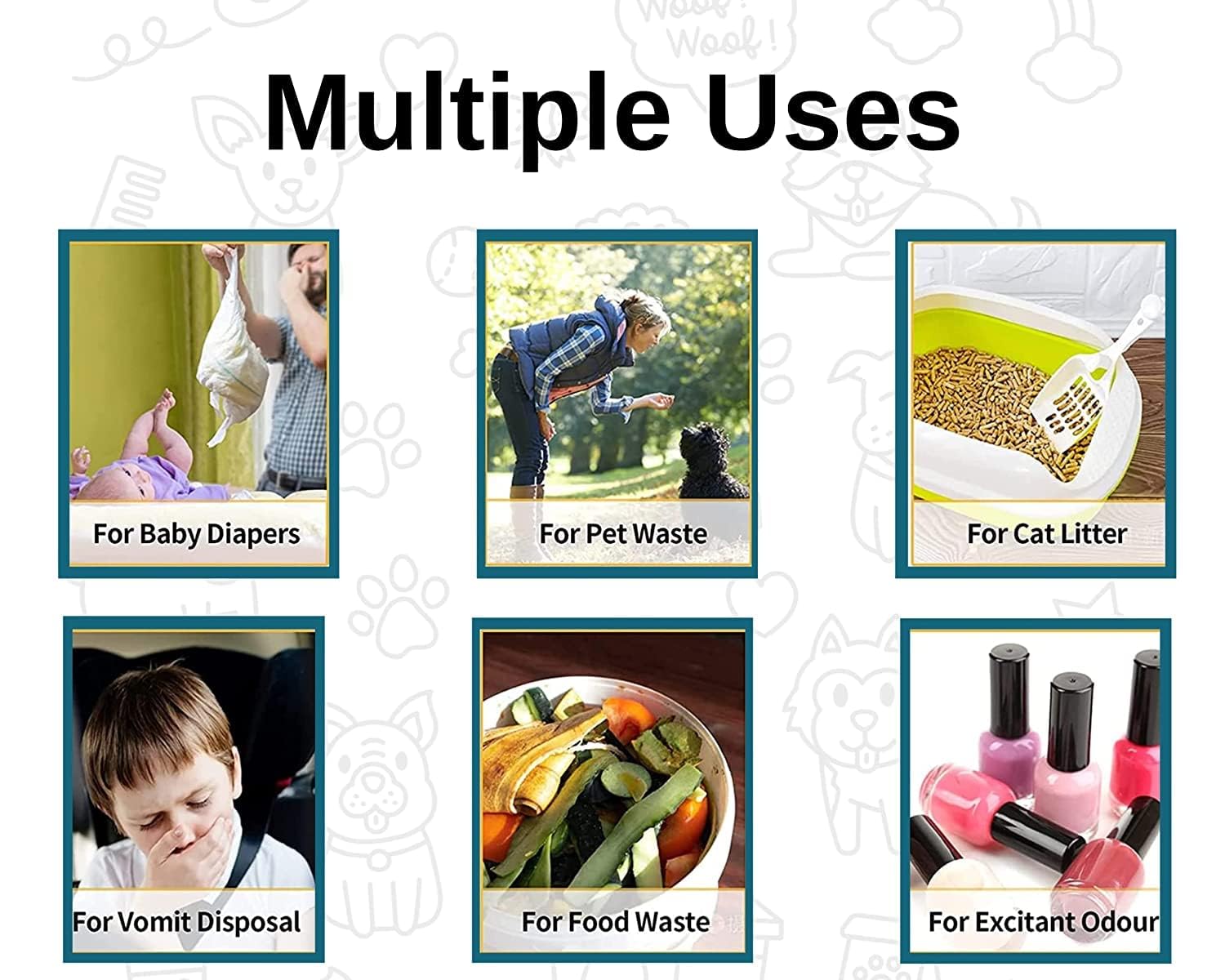 Woof! Woof!

Multiple Uses

For Baby Diapers

For Pet Waste

For Cat Litter

For Vomit Disposal

For Food Waste

For Excitant Odour